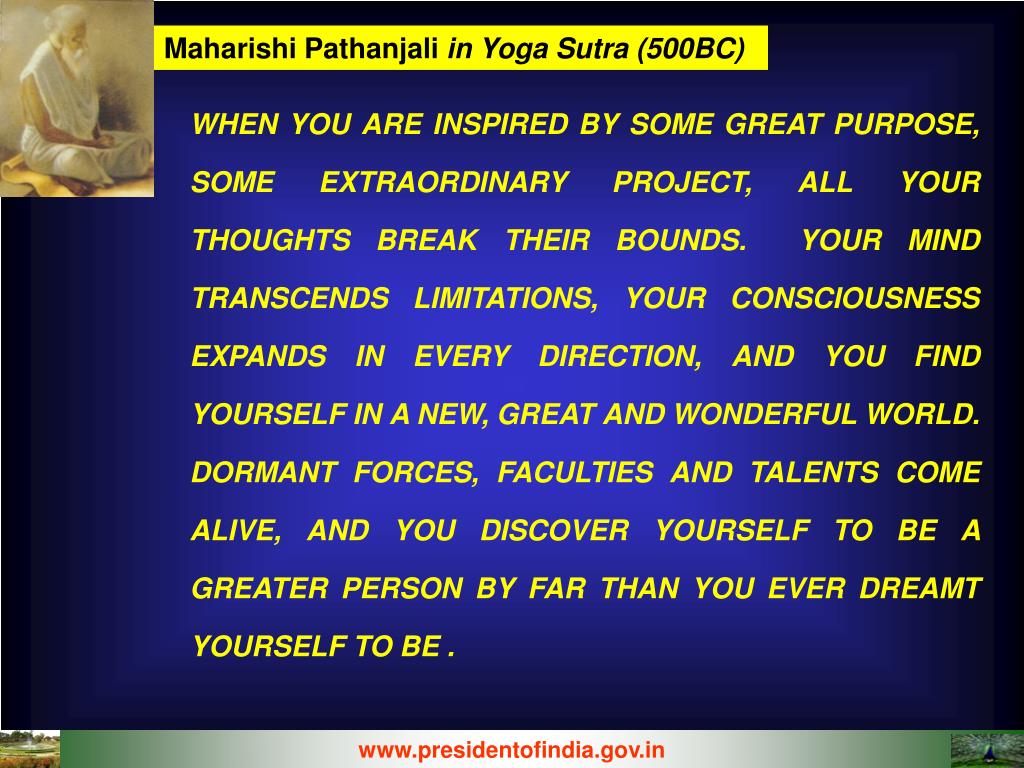 Maharishi Pathanjali in Yoga Sutra (500BC)

WHEN YOU ARE INSPIRED BY SOME GREAT PURPOSE, SOME EXTRAORDINARY PROJECT, ALL YOUR THOUGHTS BREAK THEIR BOUNDS. YOUR MIND TRANSCENDS LIMITATIONS, YOUR CONSCIOUSNESS EXPANDS IN EVERY DIRECTION, AND YOU FIND YOURSELF IN A NEW, GREAT AND WONDERFUL WORLD. DORMANT FORCES, FACULTIES AND TALENTS COME ALIVE, AND YOU DISCOVER YOURSELF TO BE A GREATER PERSON BY FAR THAN YOU EVER DREAMT YOURSELF TO BE .

www.presidentofindia.gov.in